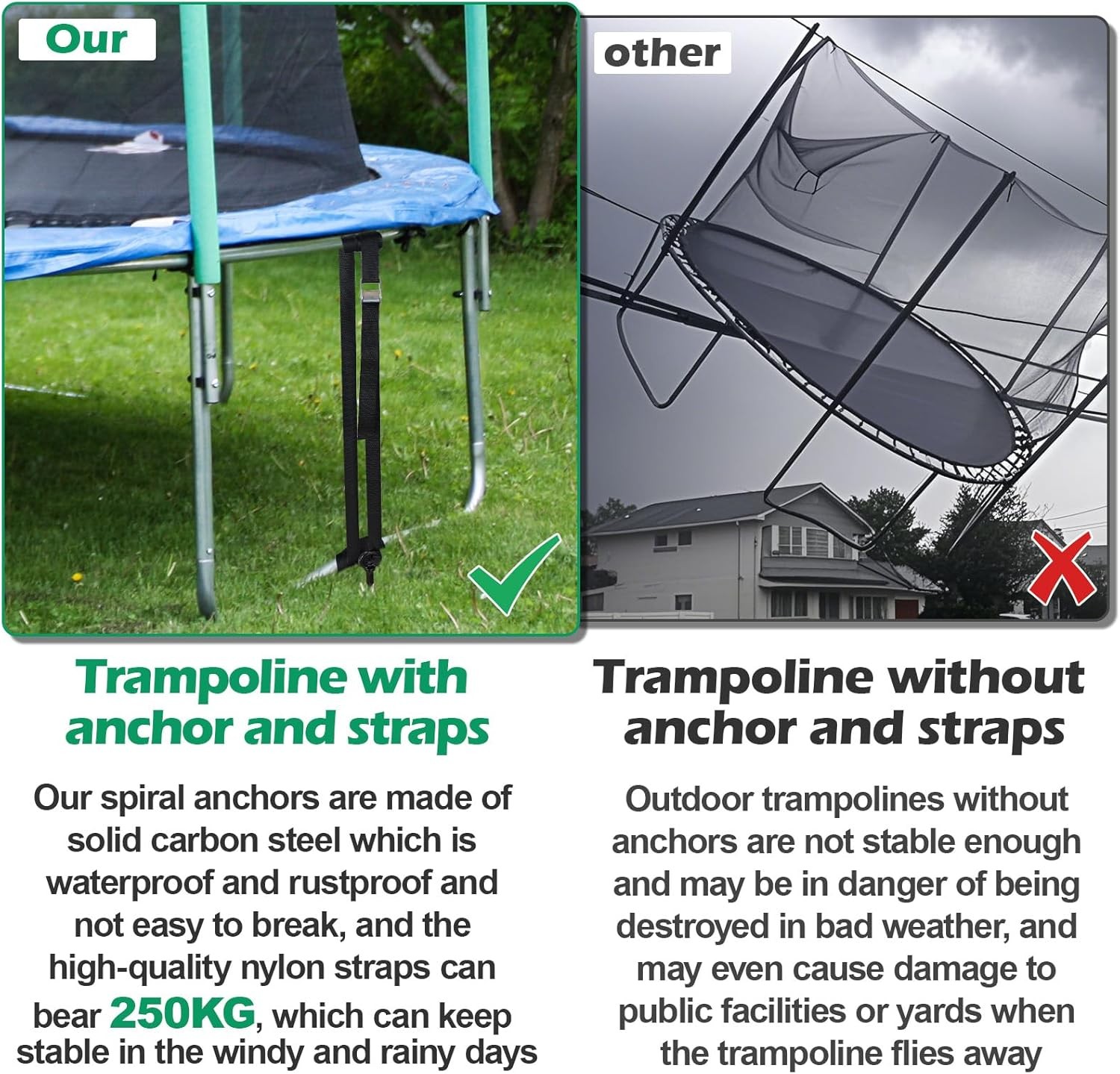 Our

Trampoline with anchor and straps

Our spiral anchors are made of solid carbon steel which is waterproof and rustproof and not easy to break, and the high-quality nylon straps can bear 250KG, which can keep stable in the windy and rainy days

other

Trampoline without anchor and straps

Outdoor trampolines without anchors are not stable enough and may be in danger of being destroyed in bad weather, and may even cause damage to public facilities or yards when the trampoline flies away